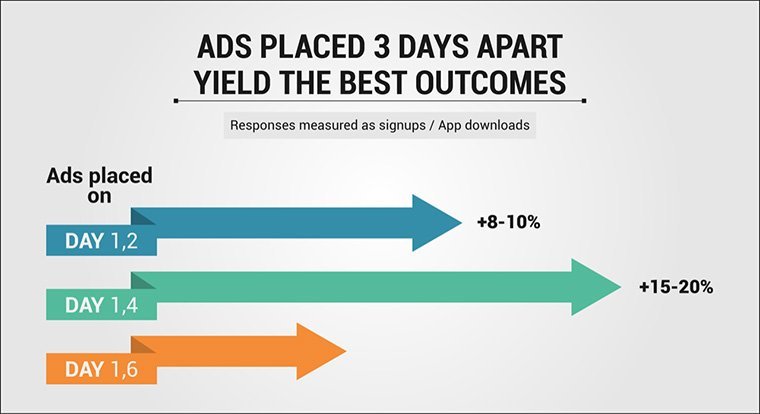 ADS PLACED 3 DAYS APART
YIELD THE BEST OUTCOMES

Responses measured as signups / App downloads

Ads placed on

DAY 1,2

+8-10%

DAY 1,4

+15-20%

DAY 1,6